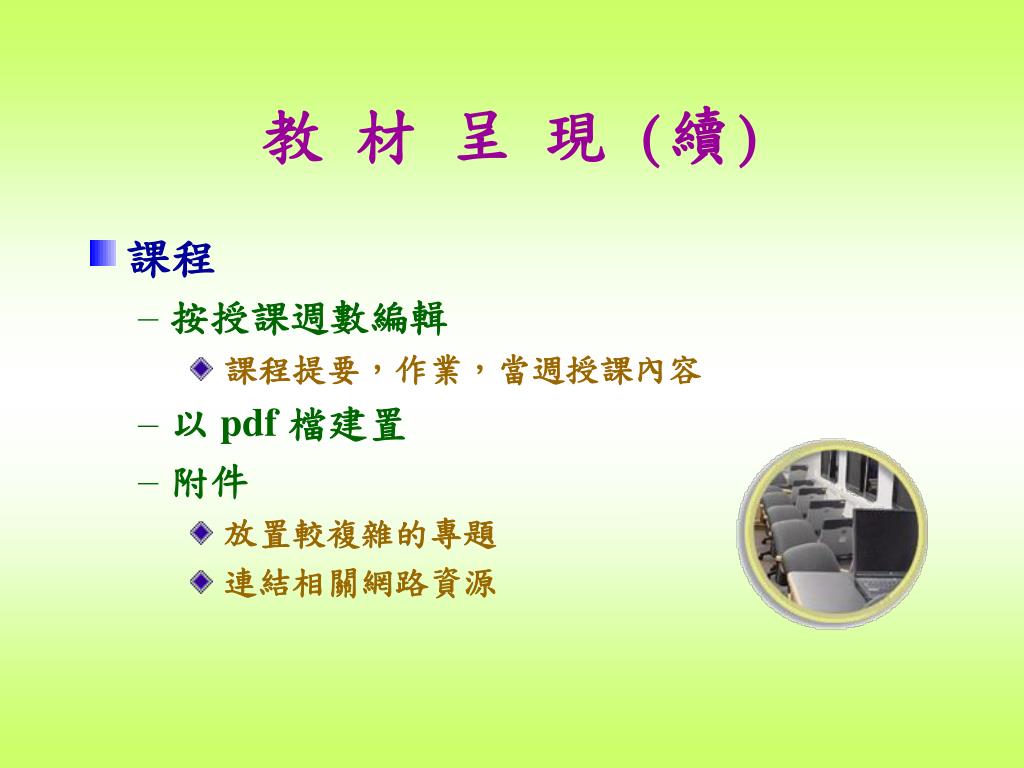 教 材 呈 現 (續)

課程

– 按授課週數編輯

課程提要，作業，當週授課內容

– 以 pdf 檔建置

– 附件

放置較複雜的專題

連結相關網路資源